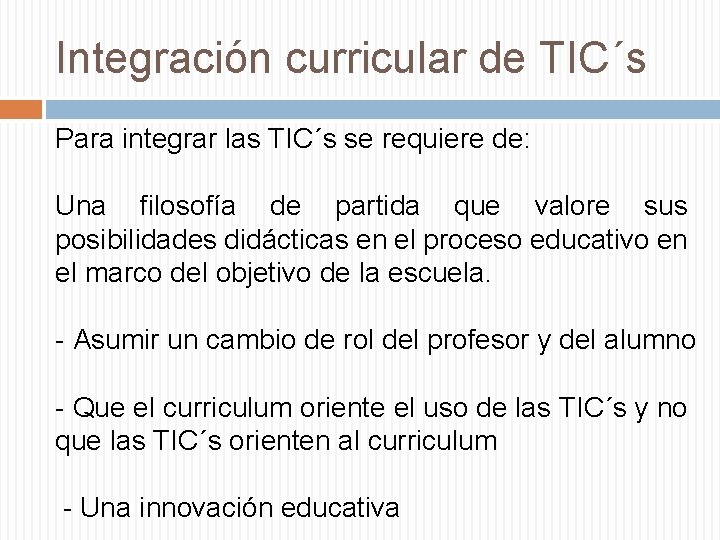 Integración curricular de TIC´s

Para integrar las TIC´s se requiere de:

Una filosofía de partida que valore sus posibilidades didácticas en el proceso educativo en el marco del objetivo de la escuela.

- Asumir un cambio de rol del profesor y del alumno

- Que el curriculum oriente el uso de las TIC´s y no que las TIC´s orienten al curriculum

- Una innovación educativa